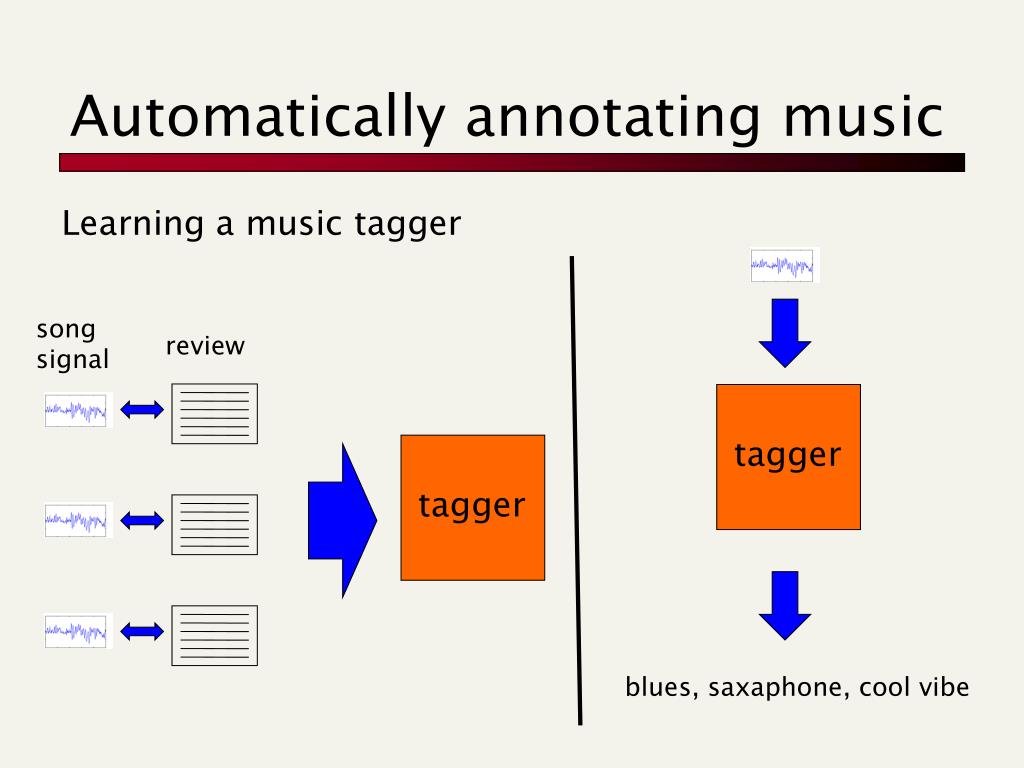 Automatically annotating music

Learning a music tagger

song signal

review

tagger

tagger

blues, saxaphone, cool vibe